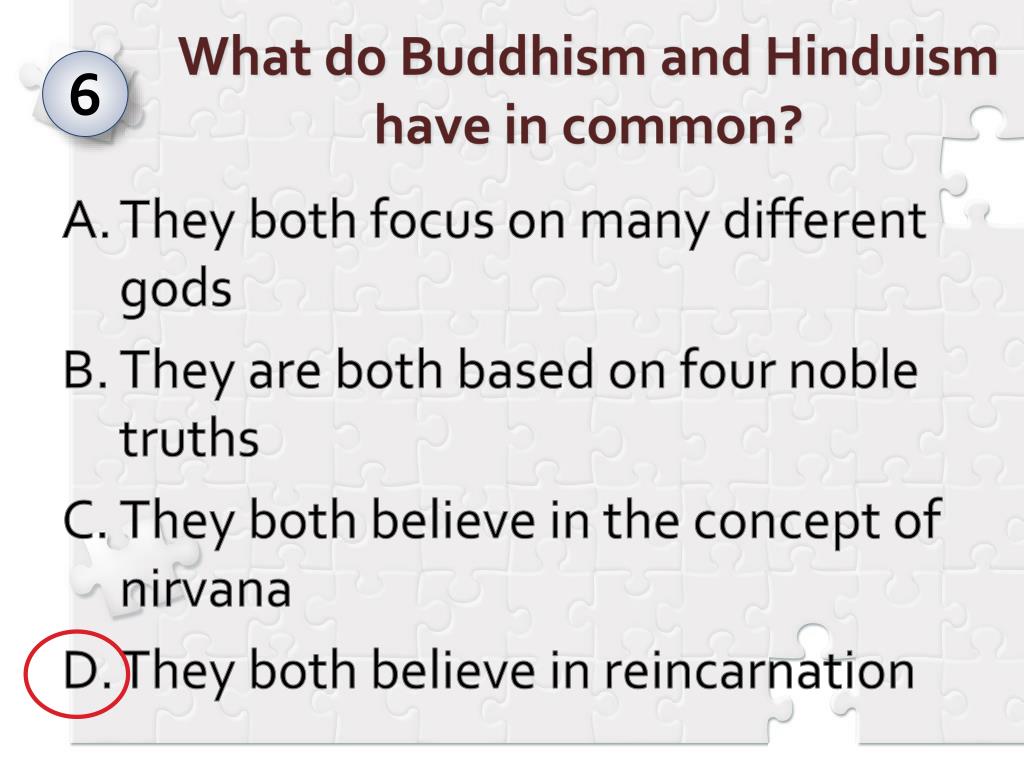 6

What do Buddhism and Hinduism have in common?

A. They both focus on many different gods

B. They are both based on four noble truths

C. They both believe in the concept of nirvana

D. They both believe in reincarnation